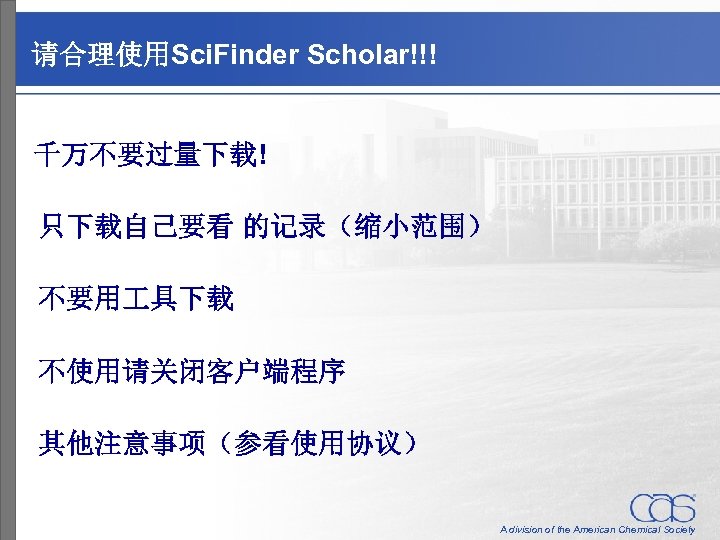 请合理使用SciFinder Scholar!!!

千万不要过量下载!

只下载自己要看 的记录（缩小范围）

不要用工具下载

不使用请关闭客户端程序

其他注意事项（参看使用协议）

CAS

A division of the American Chemical Society